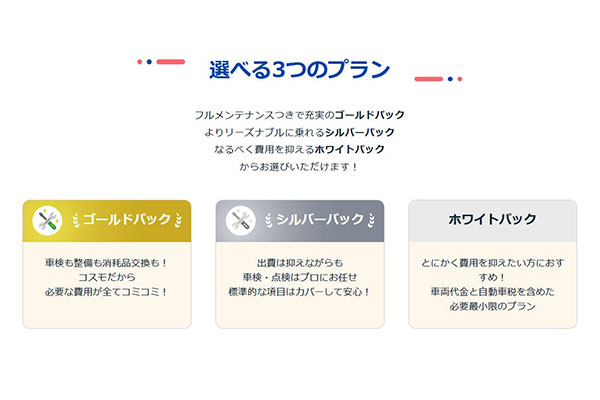 選べる3つのプラン

フルメンテナンスつきで充実のゴールドパック
よりリーズナブルに乗れるシルバーパック
なるべく費用を抑えるホワイトパック
からお選びいただけます！

ゴールドパック

車検も整備も消耗品交換も！
コスモだから
必要な費用が全てコミコミ！

シルバーパック

出費は抑えながらも
車検・点検はプロにお任せ
標準的な項目はカバーして安心！

ホワイトパック

とにかく費用を抑えたい方におすすめ！
車両代金と自動車税を含めた
必要最小限のプラン